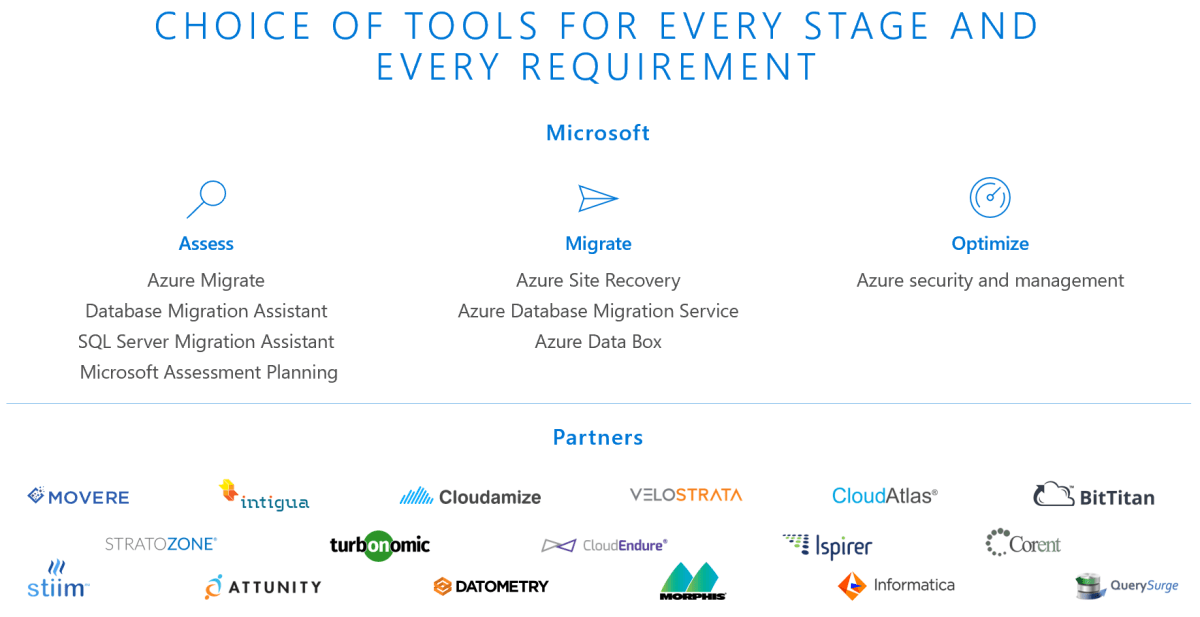 CHOICE OF TOOLS FOR EVERY STAGE AND EVERY REQUIREMENT

Microsoft

Assess
Azure Migrate
Database Migration Assistant
SQL Server Migration Assistant
Microsoft Assessment Planning

Migrate
Azure Site Recovery
Azure Database Migration Service
Azure Data Box

Optimize
Azure security and management

Partners

MOVERE
intigua
Cloudamize
VELOSTRATA
CloudAtlas®
BitTitan
STRATOZONE®
turbonomic
CloudEndure®
Ispirer
Corent
stiim
ATTUNITY
DATOMETRY
MORPHIS
Informatica
QuerySurge